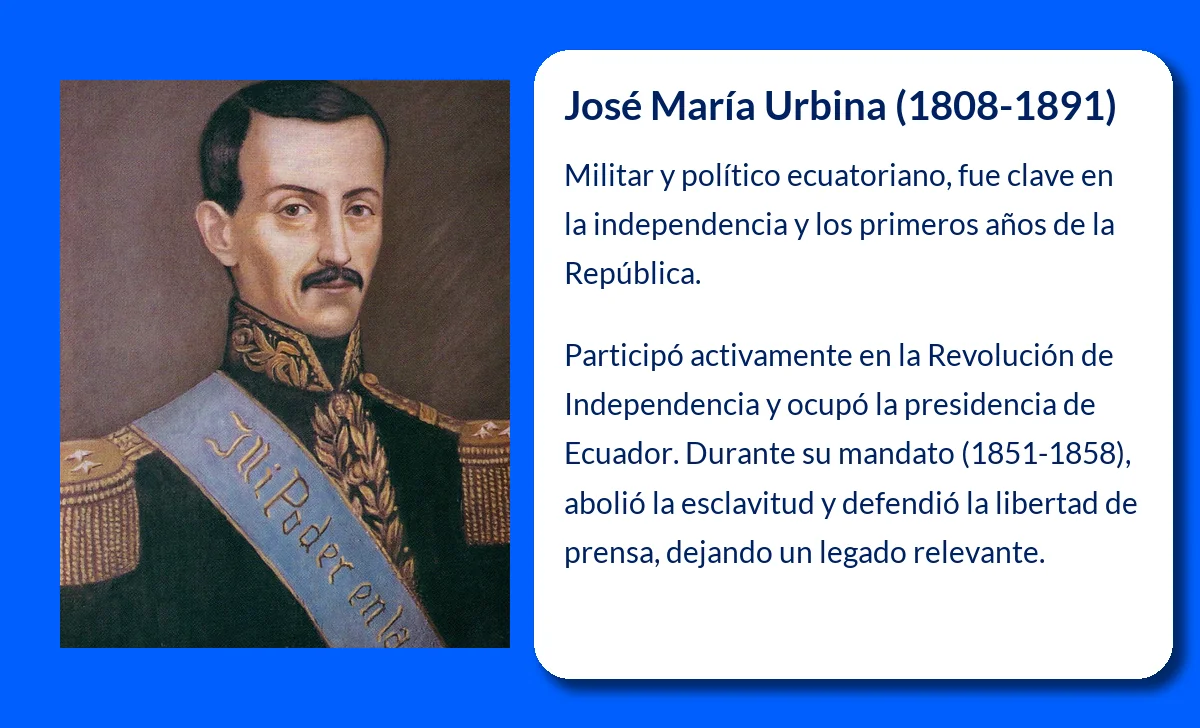 Mi Poder en la

José María Urbina (1808-1891)

Militar y político ecuatoriano, fue clave en la independencia y los primeros años de la República.

Participó activamente en la Revolución de Independencia y ocupó la presidencia de Ecuador. Durante su mandato (1851-1858), abolió la esclavitud y defendió la libertad de prensa, dejando un legado relevante.